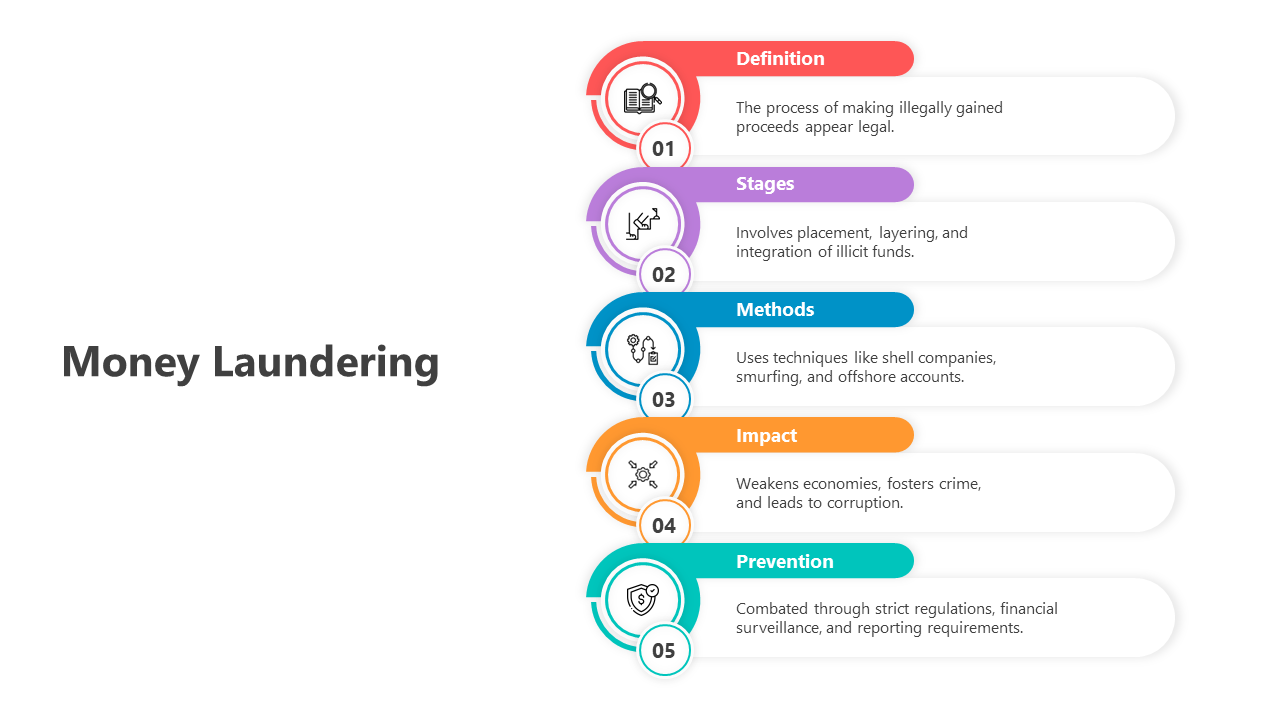 Money Laundering

Definition

The process of making illegally gained proceeds appear legal.

01

Stages

Involves placement, layering, and integration of illicit funds.

02

Methods

Uses techniques like shell companies, smurfing, and offshore accounts.

03

Impact

Weakens economies, fosters crime, and leads to corruption.

04

Prevention

Combated through strict regulations, financial surveillance, and reporting requirements.

05